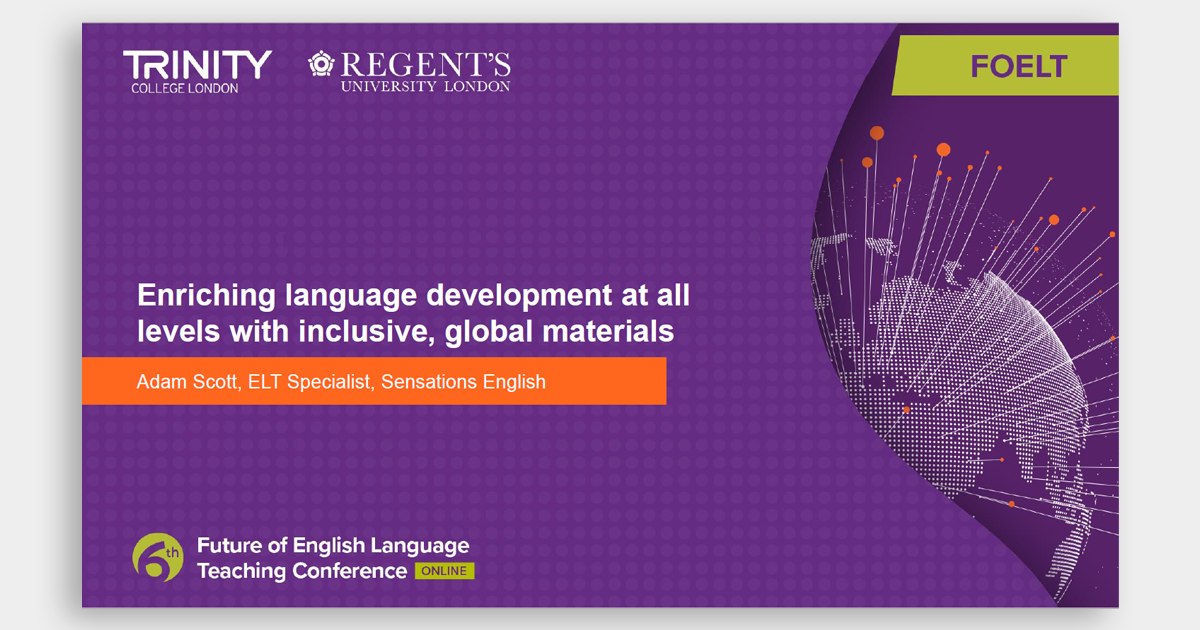 TRINITY
COLLEGE LONDON

REGENT'S
UNIVERSITY LONDON

FOELT

Enriching language development at all levels with inclusive, global materials

Adam Scott, ELT Specialist, Sensations English

6th

Future of English Language Teaching Conference ONLINE